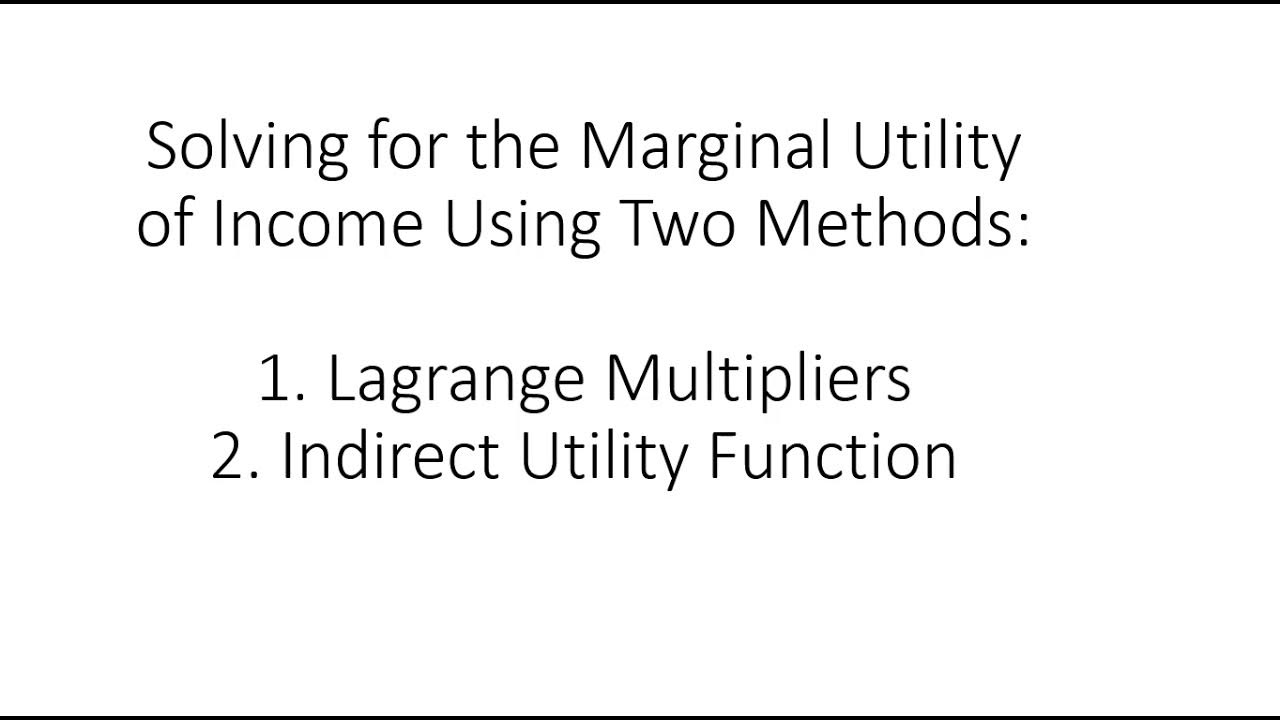 Solving for the Marginal Utility of Income Using Two Methods:

1. Lagrange Multipliers
2. Indirect Utility Function